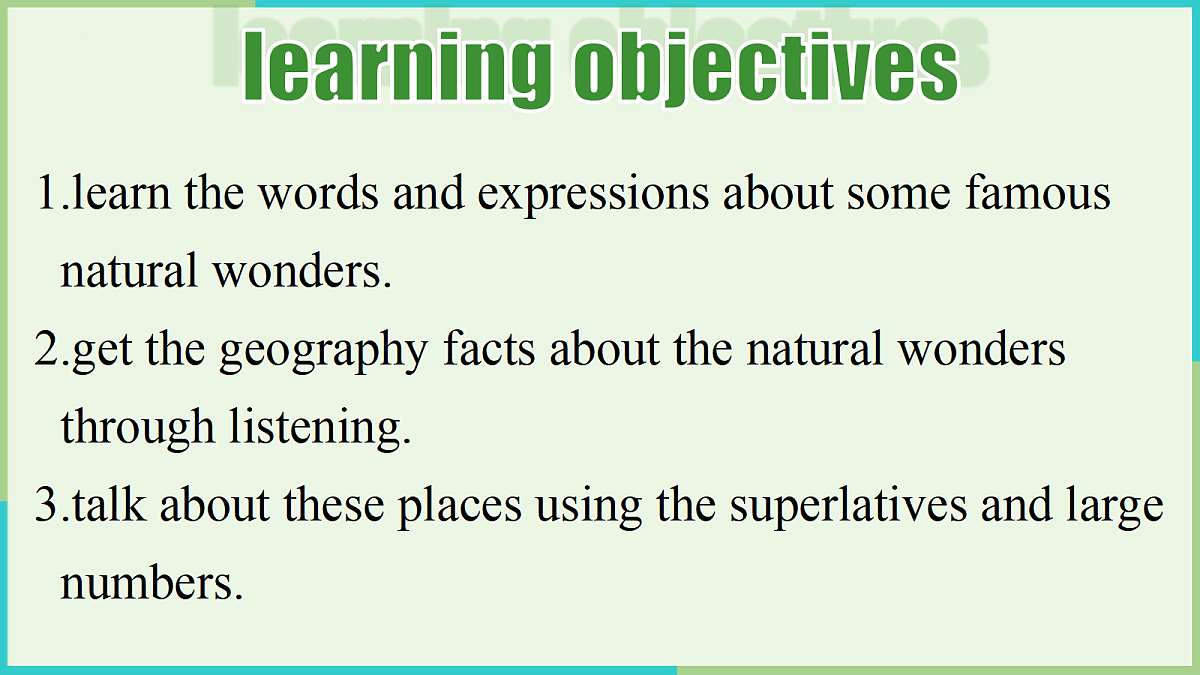 learning objectives

1.learn the words and expressions about some famous natural wonders.

2.get the geography facts about the natural wonders through listening.

3.talk about these places using the superlatives and large numbers.